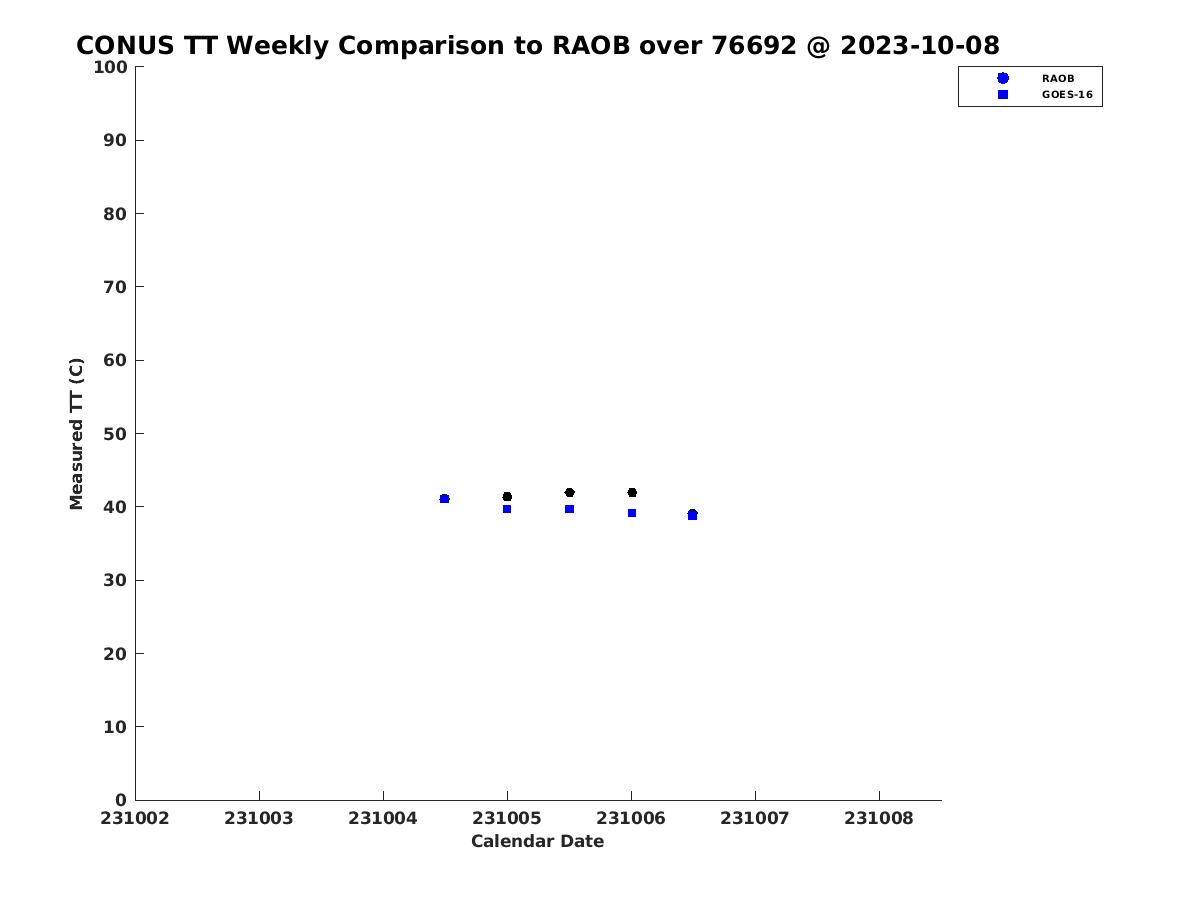 CONUS TT Weekly Comparison to RAOB over 76692 @ 2023-10-08

RAOB
GOES-16

Measured TT (C)

100
90
80
70
60
50
40
30
20
10
0

231002 231003 231004 231005 231006 231007 231008

Calendar Date